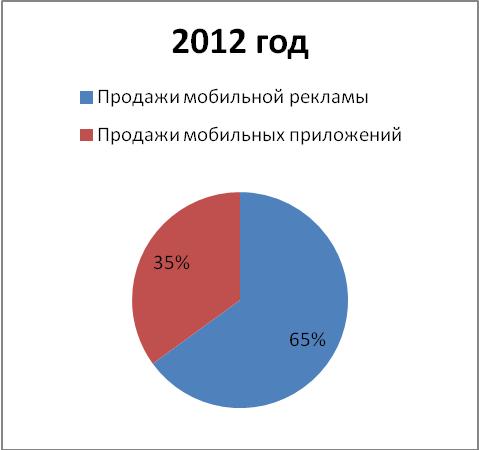 2012 год

Продажи мобильной рекламы

Продажи мобильных приложений

35%

65%